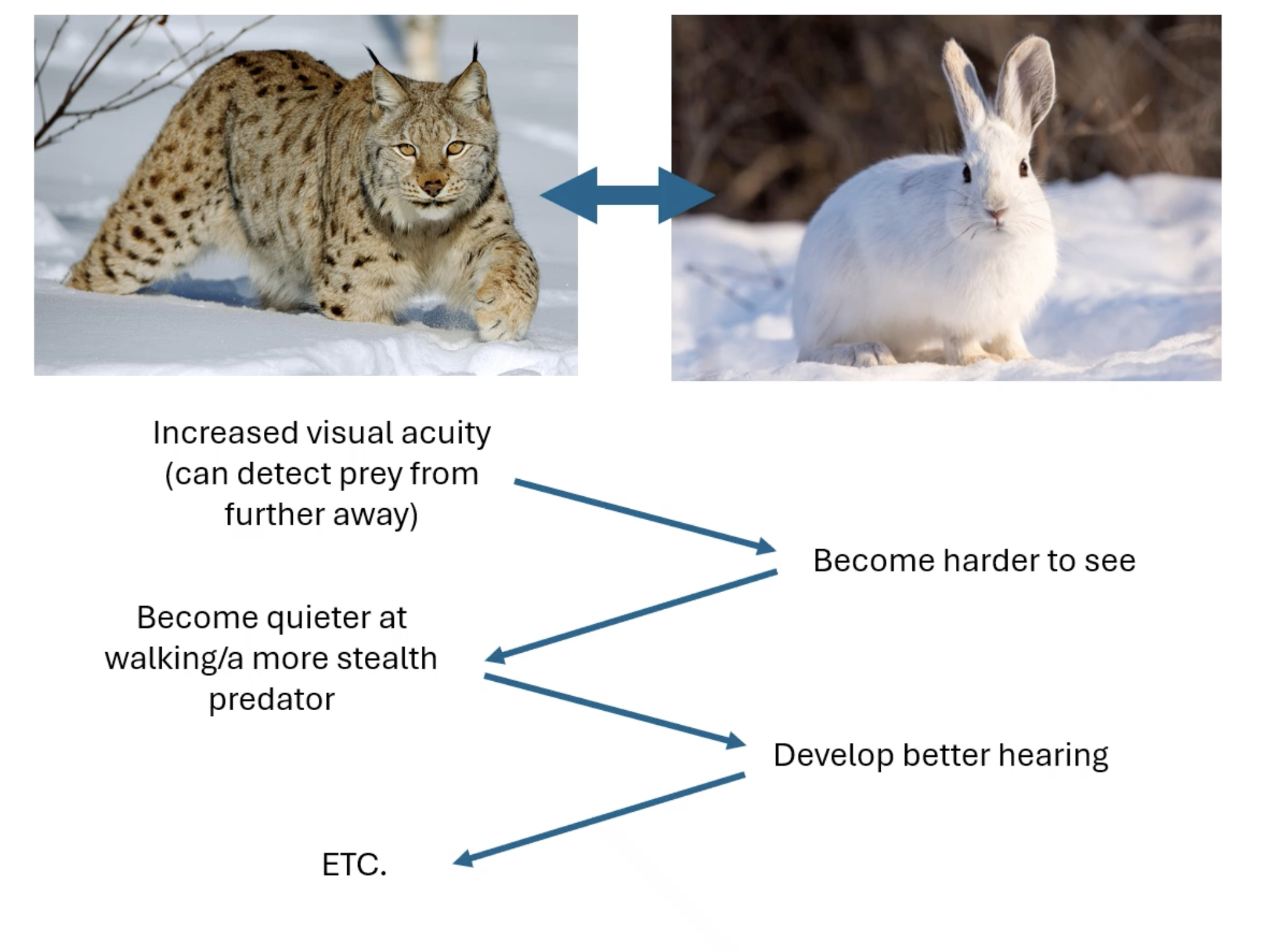 Increased visual acuity (can detect prey from further away)

Become harder to see

Become quieter at walking/a more stealth predator

Develop better hearing

ETC.